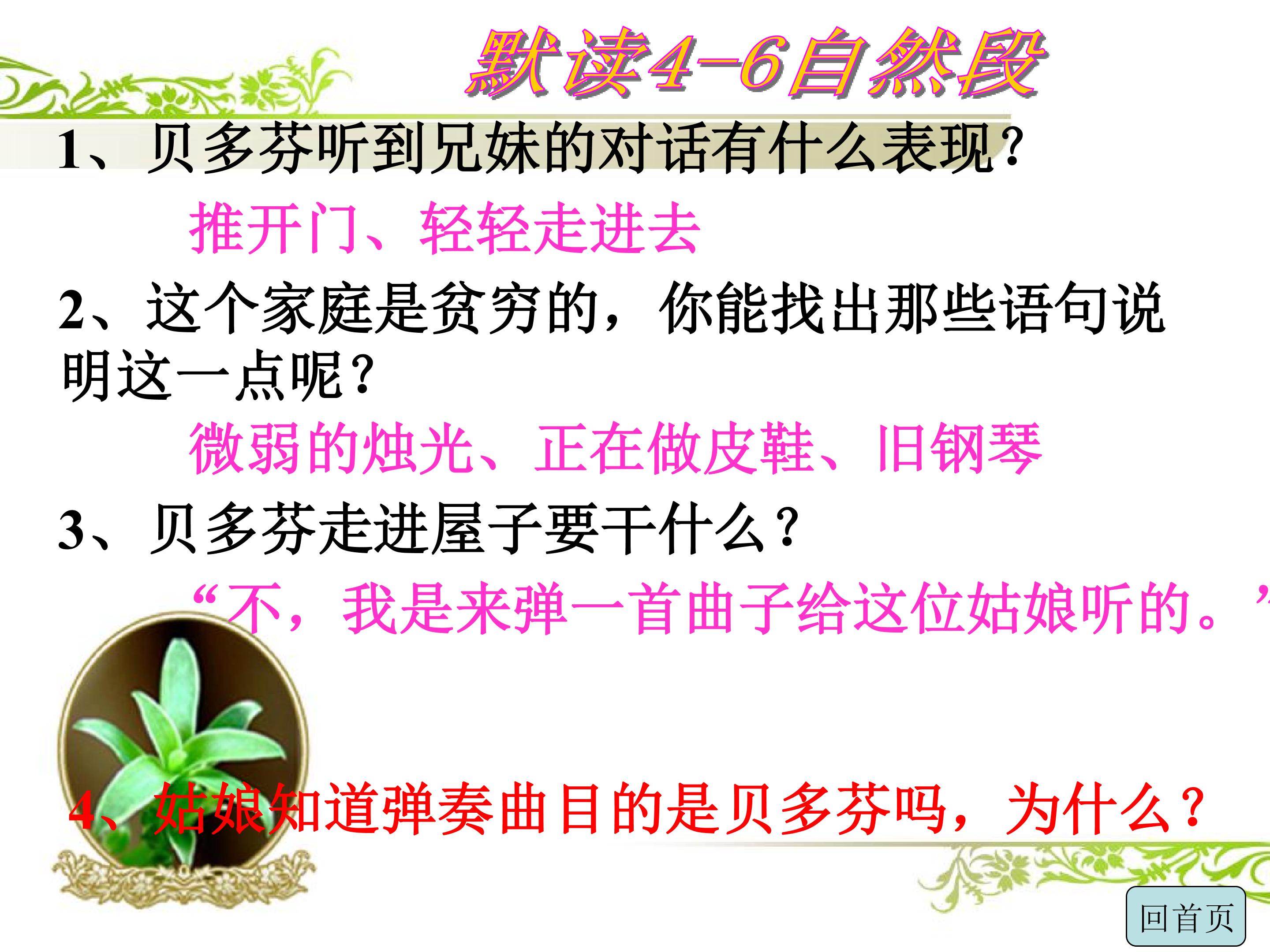 默读4-6自然段

1、贝多芬听到兄妹的对话有什么表现?

推开门、轻轻走进去

2、这个家庭是贫穷的，你能找出那些语句说明这一点呢?

微弱的烛光、正在做皮鞋、旧钢琴

3、贝多芬走进屋子要干什么?

“不，我是来弹一首曲子给这位姑娘听的。”

4、姑娘知道弹奏曲目的是贝多芬吗，为什么?

回首页